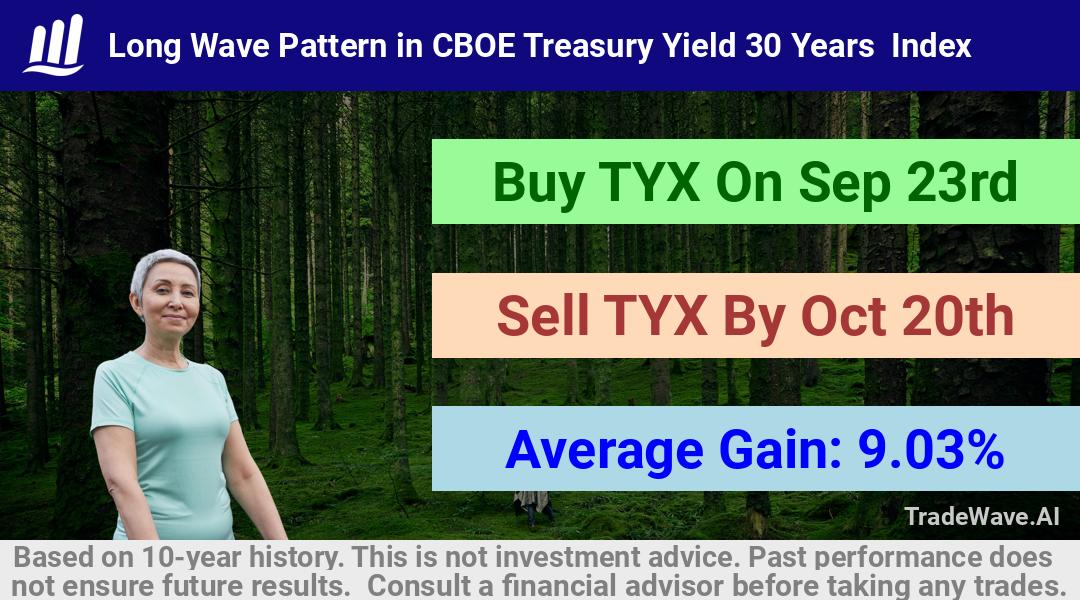 Long Wave Pattern in CBOE Treasury Yield 30 Years Index

Buy TYX On Sep 23rd

Sell TYX By Oct 20th

Average Gain: 9.03%

TradeWave.AI

Based on 10-year history. This is not investment advice. Past performance does not ensure future results. Consult a financial advisor before taking any trades.